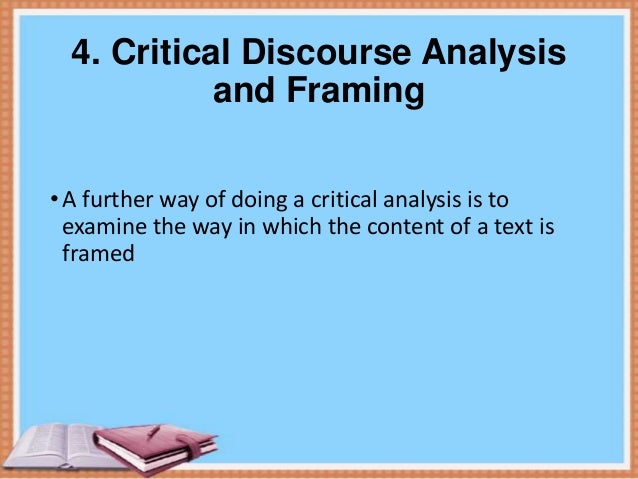 4. Critical Discourse Analysis and Framing

• A further way of doing a critical analysis is to examine the way in which the content of a text is framed